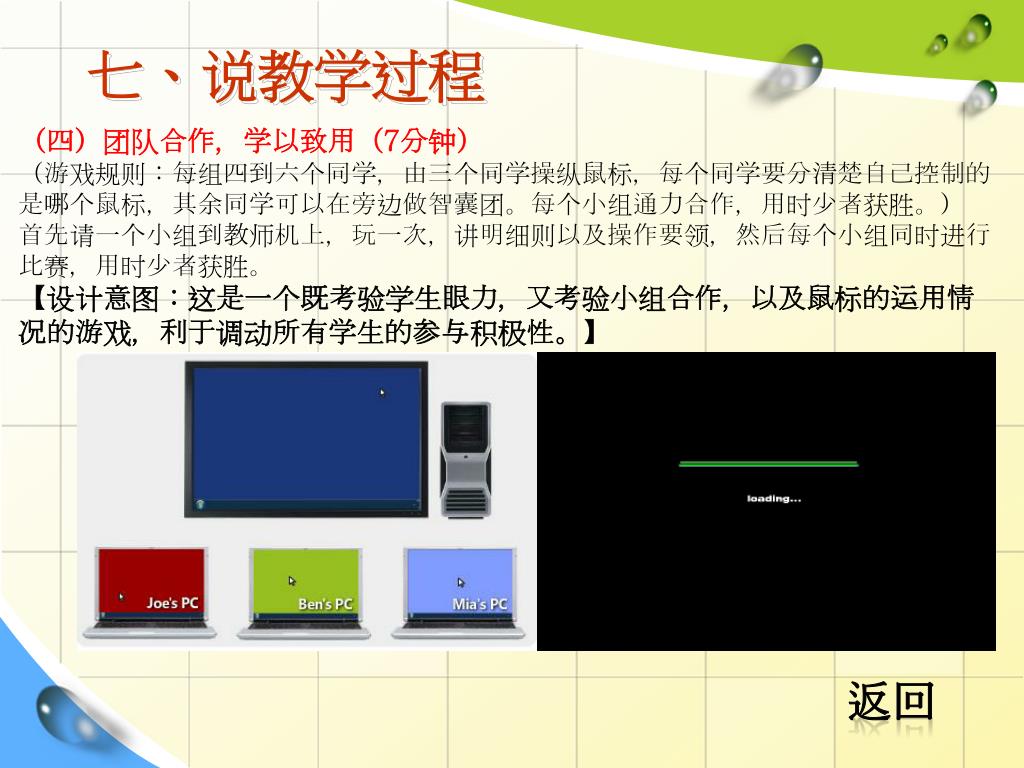 七、说教学过程

（四）团队合作，学以致用（7分钟）

（游戏规则：每组四到六个同学，由三个同学操纵鼠标，每个同学要分清楚自己控制的是哪个鼠标，其余同学可以在旁边做智囊团。每个小组通力合作，用时少者获胜。）

首先请一个小组到教师机上，玩一次，讲明细则以及操作要领，然后每个小组同时进行比赛，用时少者获胜。

【设计意图：这是一个既考验学生眼力，又考验小组合作，以及鼠标的运用情况的游戏，利于调动所有学生的参与积极性。】

Joe's PC

Ben's PC

Mia's PC

loading...

返回